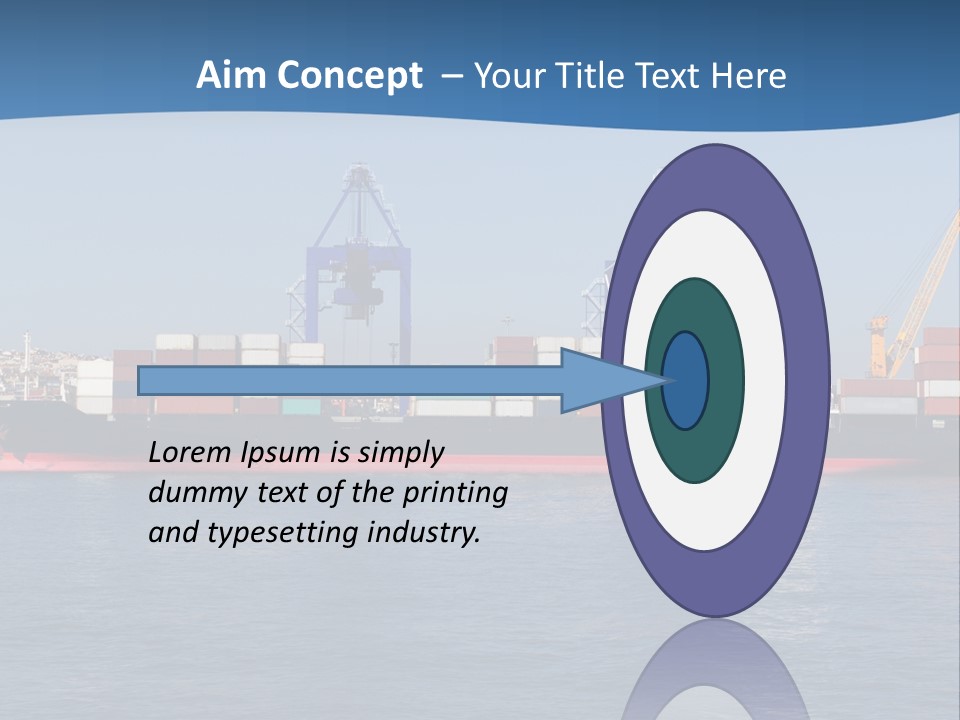 Aim Concept – Your Title Text Here

Lorem Ipsum is simply dummy text of the printing and typesetting industry.